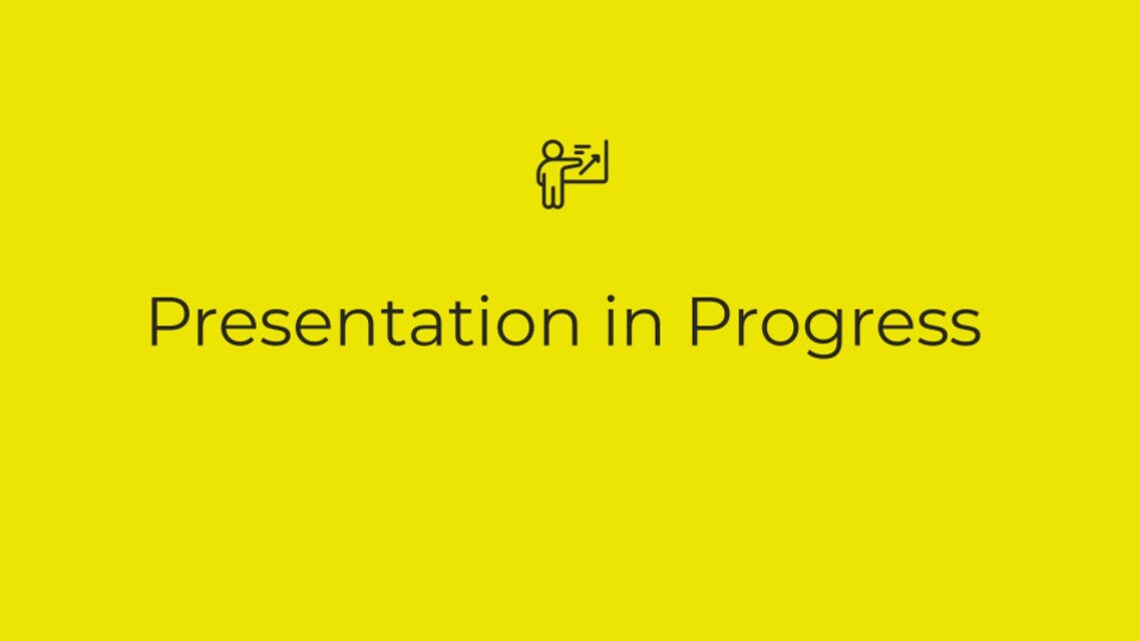 Presentation in Progress